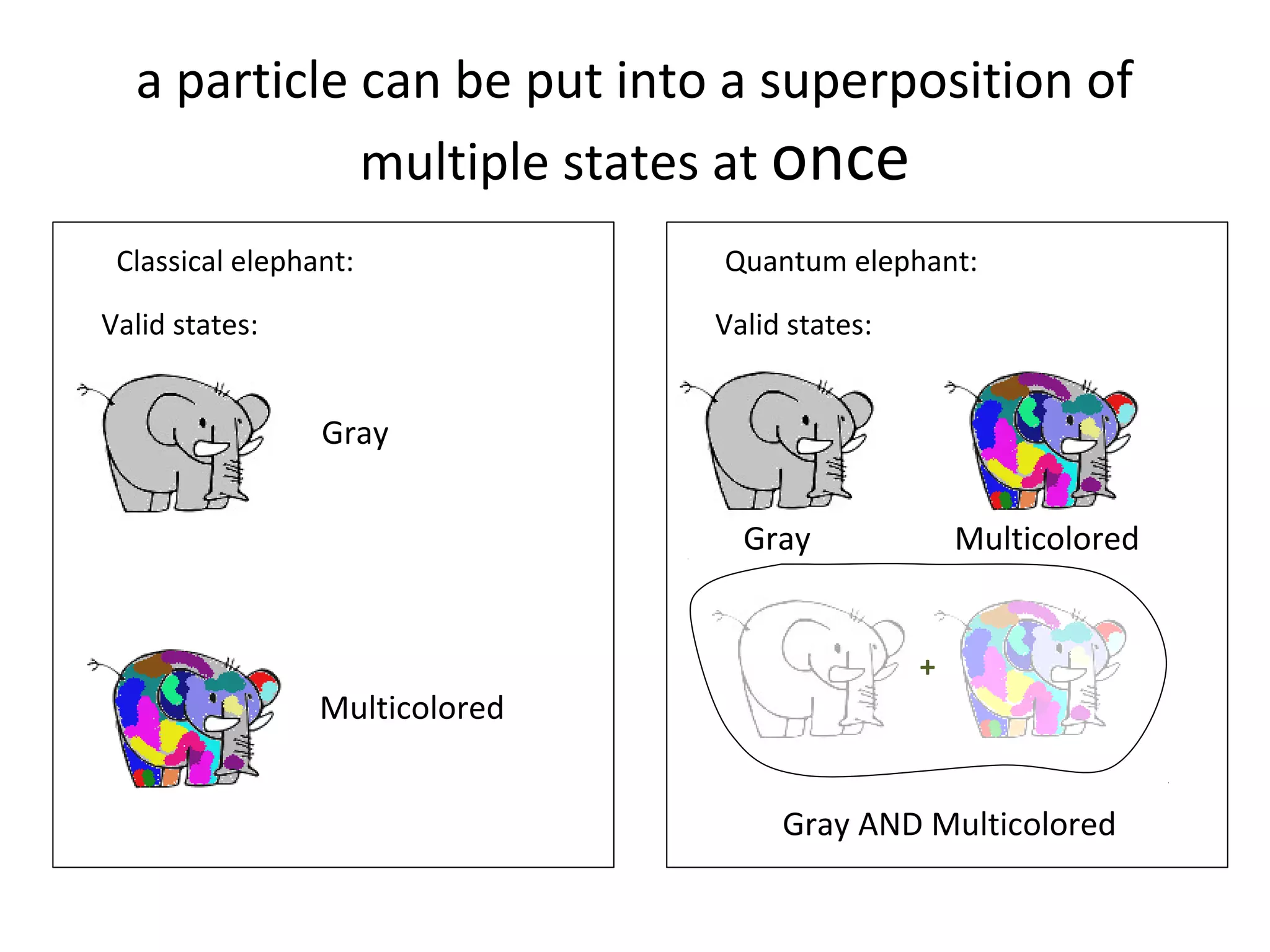 a particle can be put into a superposition of multiple states at once

Classical elephant:

Valid states:

Gray

Multicolored

Quantum elephant:

Valid states:

Gray

Multicolored

+

Gray AND Multicolored